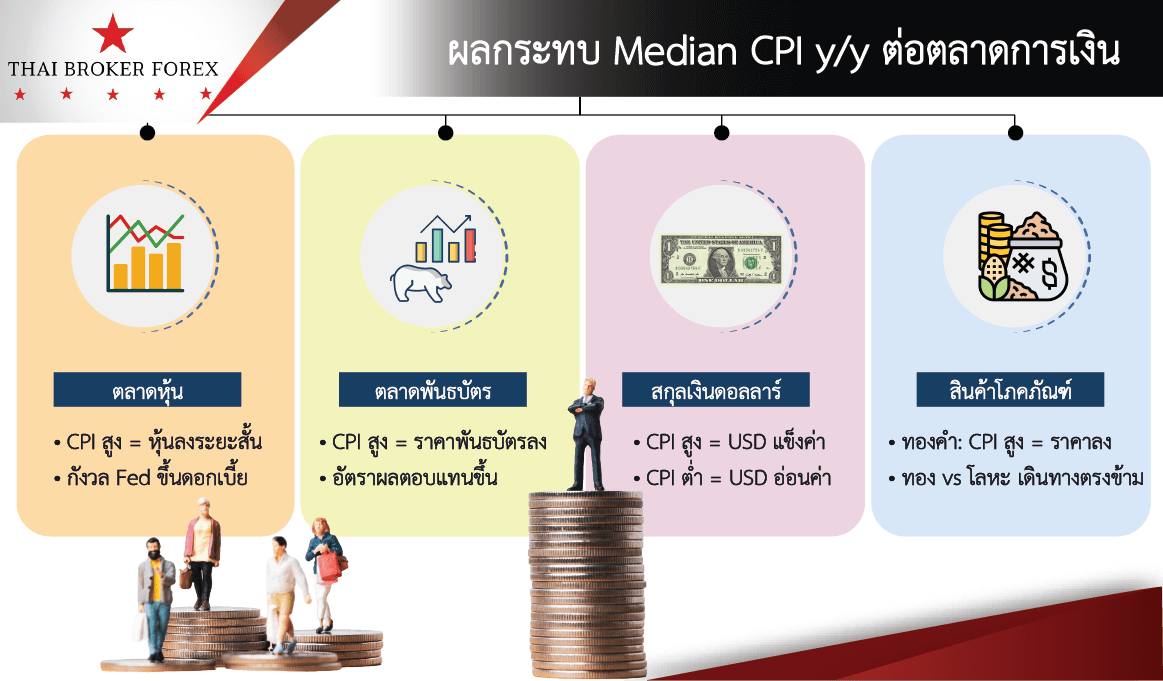 THAI BROKER FOREX

ผลกระทบ Median CPI y/y ต่อตลาดการเงิน

ตลาดหุ้น
• CPI สูง = หุ้นลงระยะสั้น
• กังวล Fed ขึ้นดอกเบี้ย

ตลาดพันธบัตร
• CPI สูง = ราคาพันธบัตรลง
• อัตราผลตอบแทนขึ้น

สกุลเงินดอลลาร์
• CPI สูง = USD แข็งค่า
• CPI ต่ำ = USD อ่อนค่า

สินค้าโภคภัณฑ์
• ทองคำ: CPI สูง = ราคาลง
• ทอง vs โลหะ เดินทางตรงข้าม